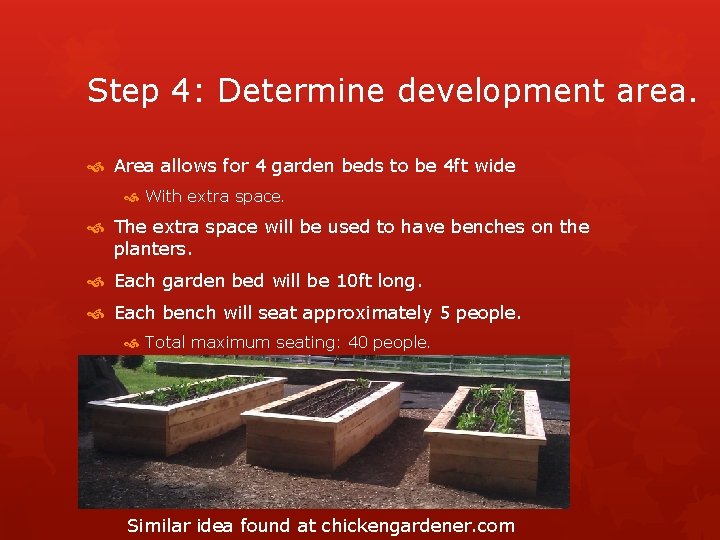 Step 4: Determine development area.

Area allows for 4 garden beds to be 4ft wide

With extra space.

The extra space will be used to have benches on the planters.

Each garden bed will be 10ft long.

Each bench will seat approximately 5 people.

Total maximum seating: 40 people.

Similar idea found at chickengardener.com